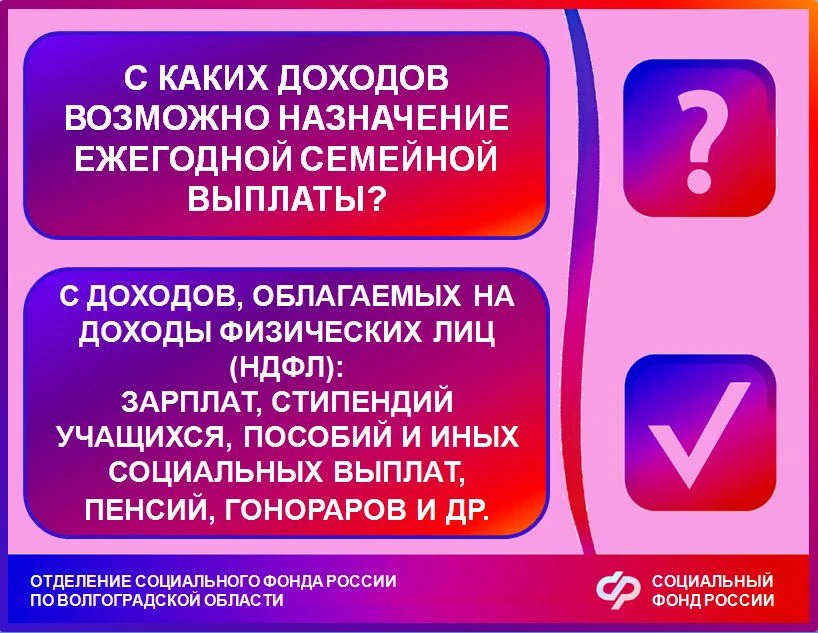 С КАКИХ ДОХОДОВ ВОЗМОЖНО НАЗНАЧЕНИЕ ЕЖЕГОДНОЙ СЕМЕЙНОЙ ВЫПЛАТЫ?

?

С ДОХОДОВ, ОБЛАГАЕМЫХ НА ДОХОДЫ ФИЗИЧЕСКИХ ЛИЦ (НДФЛ):
ЗАРПЛАТ, СТИПЕНДИЙ УЧАЩИХСЯ, ПОСОБИЙ И ИНЫХ СОЦИАЛЬНЫХ ВЫПЛАТ, ПЕНСИЙ, ГОНОРАРОВ И ДР.

ОТДЕЛЕНИЕ СОЦИАЛЬНОГО ФОНДА РОССИИ ПО ВОЛГОГРАДСКОЙ ОБЛАСТИ

СОЦИАЛЬНЫЙ ФОНД РОССИИ